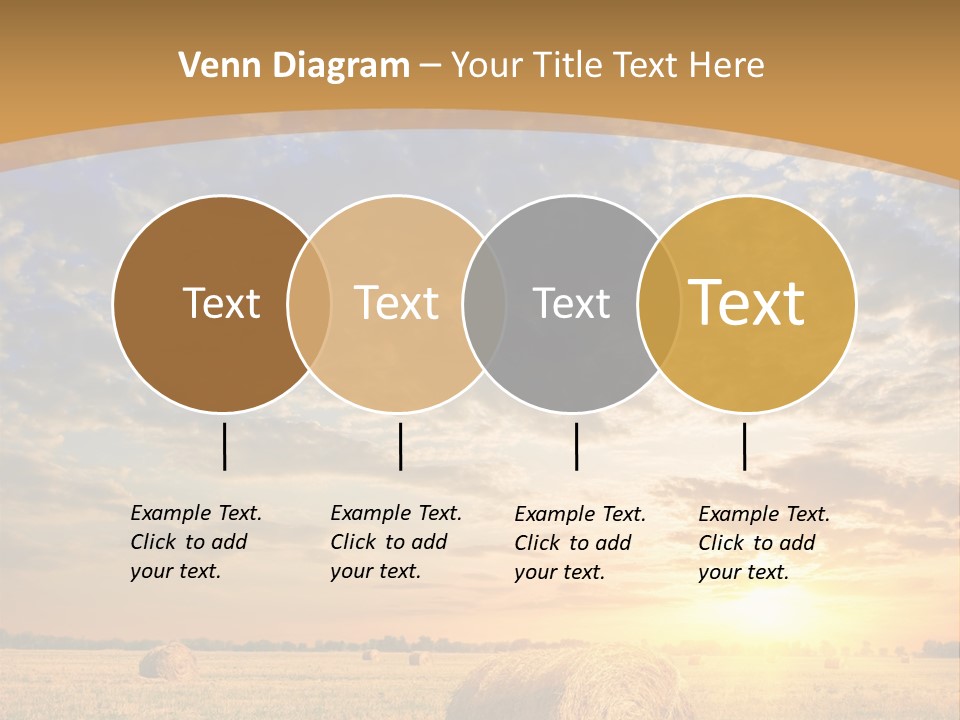 Venn Diagram – Your Title Text Here

Text

Text

Text

Text

Example Text. Click to add your text.

Example Text. Click to add your text.

Example Text. Click to add your text.

Example Text. Click to add your text.